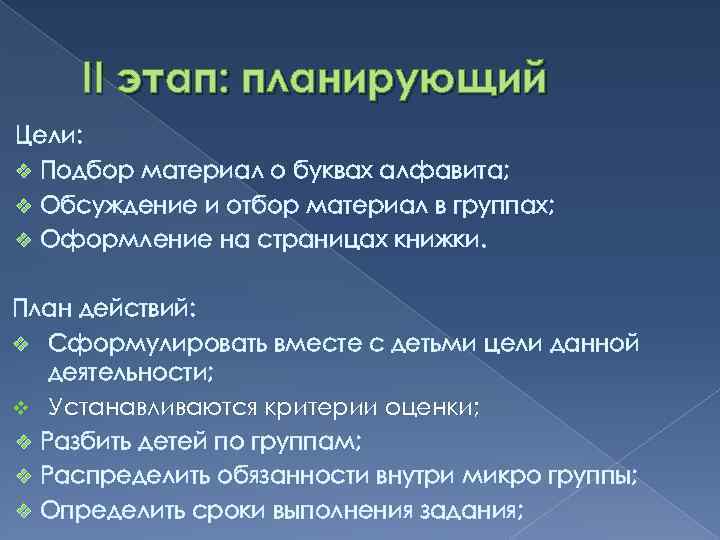 II этап: планирующий

Цели:
❖ Подбор материал о буквах алфавита;
❖ Обсуждение и отбор материал в группах;
❖ Оформление на страницах книжки.

План действий:
❖ Сформулировать вместе с детьми цели данной деятельности;
❖ Устанавливаются критерии оценки;
❖ Разбить детей по группам;
❖ Распределить обязанности внутри микро группы;
❖ Определить сроки выполнения задания;